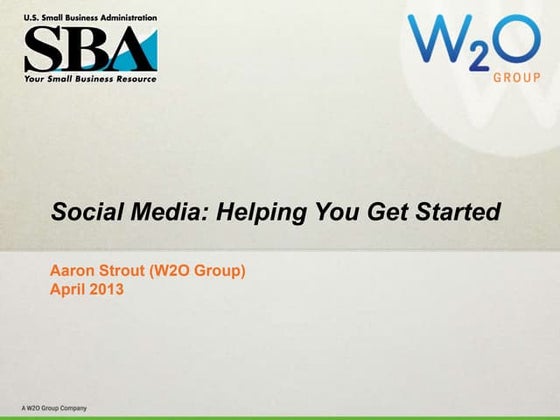 U.S. Small Business Administration
SBA
Your Small Business Resource

W2O
GROUP

Social Media: Helping You Get Started

Aaron Strout (W2O Group)
April 2013

A W2O Group Company